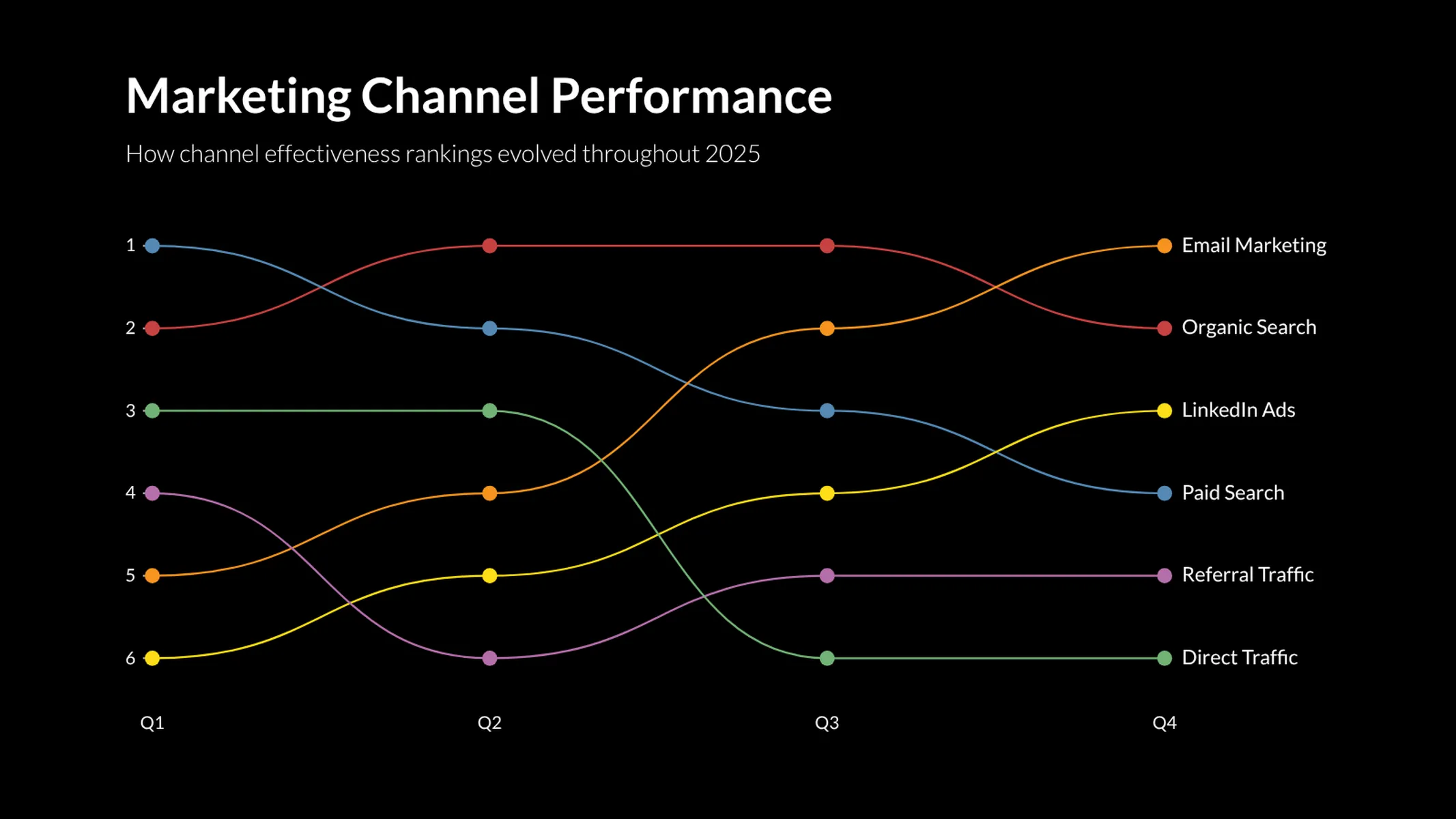 Marketing Channel Performance

How channel effectiveness rankings evolved throughout 2025

1
2
3
4
5
6

Email Marketing
Organic Search
LinkedIn Ads
Paid Search
Referral Traffic
Direct Traffic

Q1
Q2
Q3
Q4